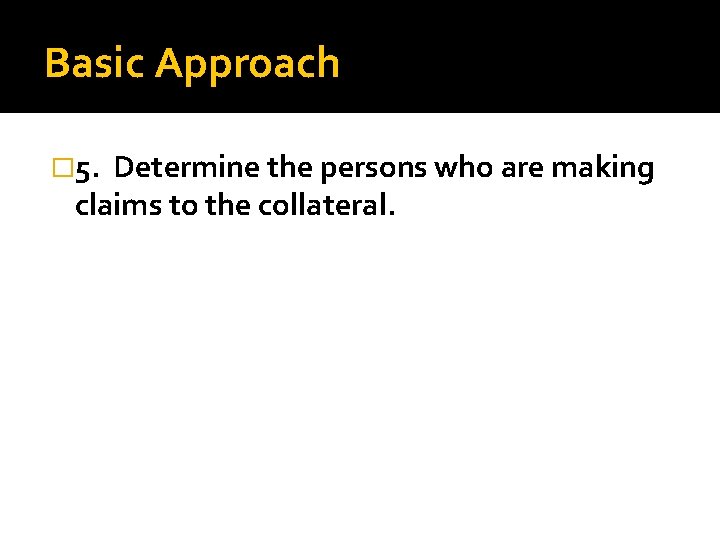 Basic Approach

5. Determine the persons who are making claims to the collateral.